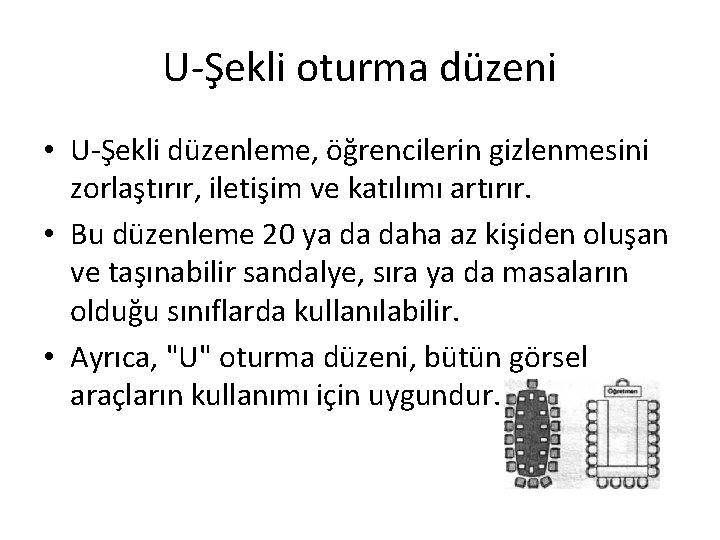 U-Şekli oturma düzeni

• U-Şekli düzenleme, öğrencilerin gizlenmesini zorlaştırır, iletişim ve katılımı artırır.

• Bu düzenleme 20 ya da daha az kişiden oluşan ve taşınabilir sandalye, sıra ya da masaların olduğu sınıflarda kullanılabilir.

• Ayrıca, "U" oturma düzeni, bütün görsel araçların kullanımı için uygundur.

Öğretmen